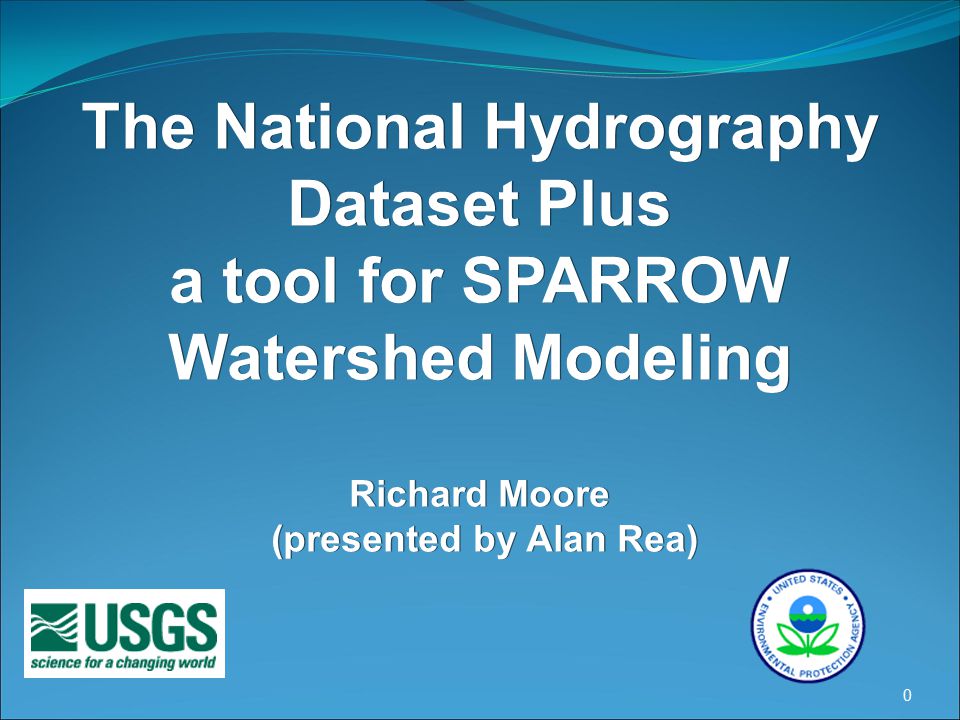 The National Hydrography Dataset Plus
a tool for SPARROW Watershed Modeling

Richard Moore
(presented by Alan Rea)

USGS
science for a changing world

UNITED STATES ENVIRONMENTAL PROTECTION AGENCY

0